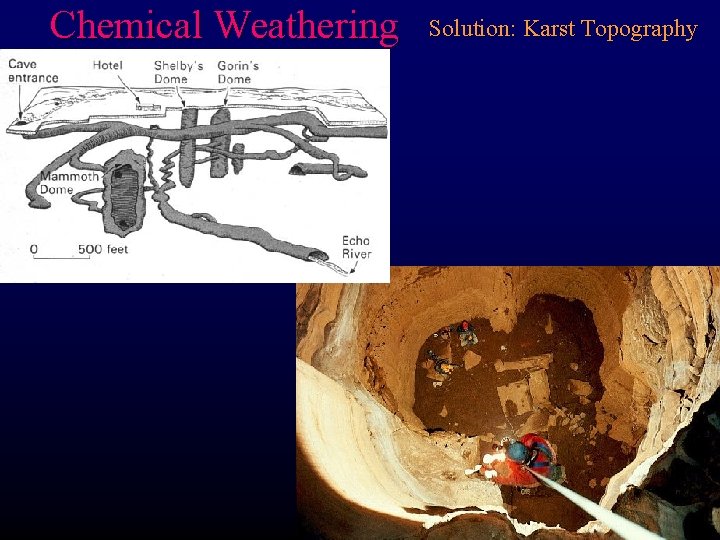 Chemical Weathering

Solution: Karst Topography

Cave entrance

Hotel

Shelby's Dome

Gorin's Dome

Mammoth Dome

0 500 feet

Echo River